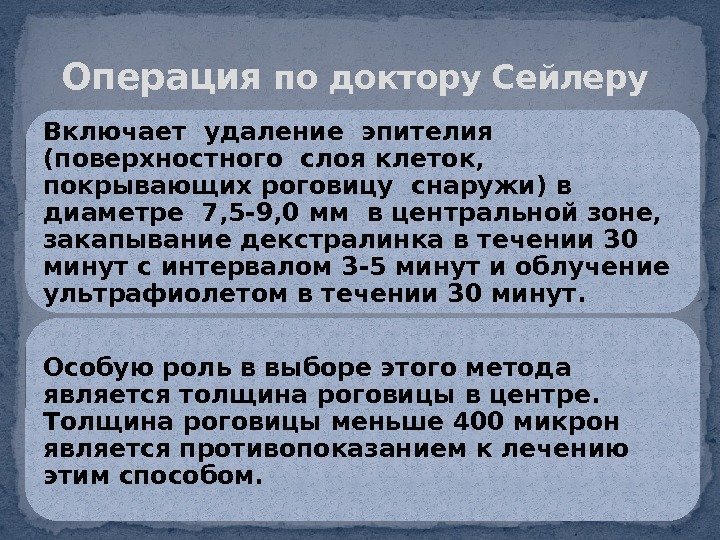 Операция по доктору Сейлеру

Включает удаление эпителия (поверхностного слоя клеток, покрывающих роговицу снаружи) в диаметре 7,5-9,0 мм в центральной зоне, закапывание декстралинка в течении 30 минут с интервалом 3-5 минут и облучение ультрафиолетом в течении 30 минут.

Особую роль в выборе этого метода является толщина роговицы в центре. Толщина роговицы меньше 400 микрон является противопоказанием к лечению этим способом.